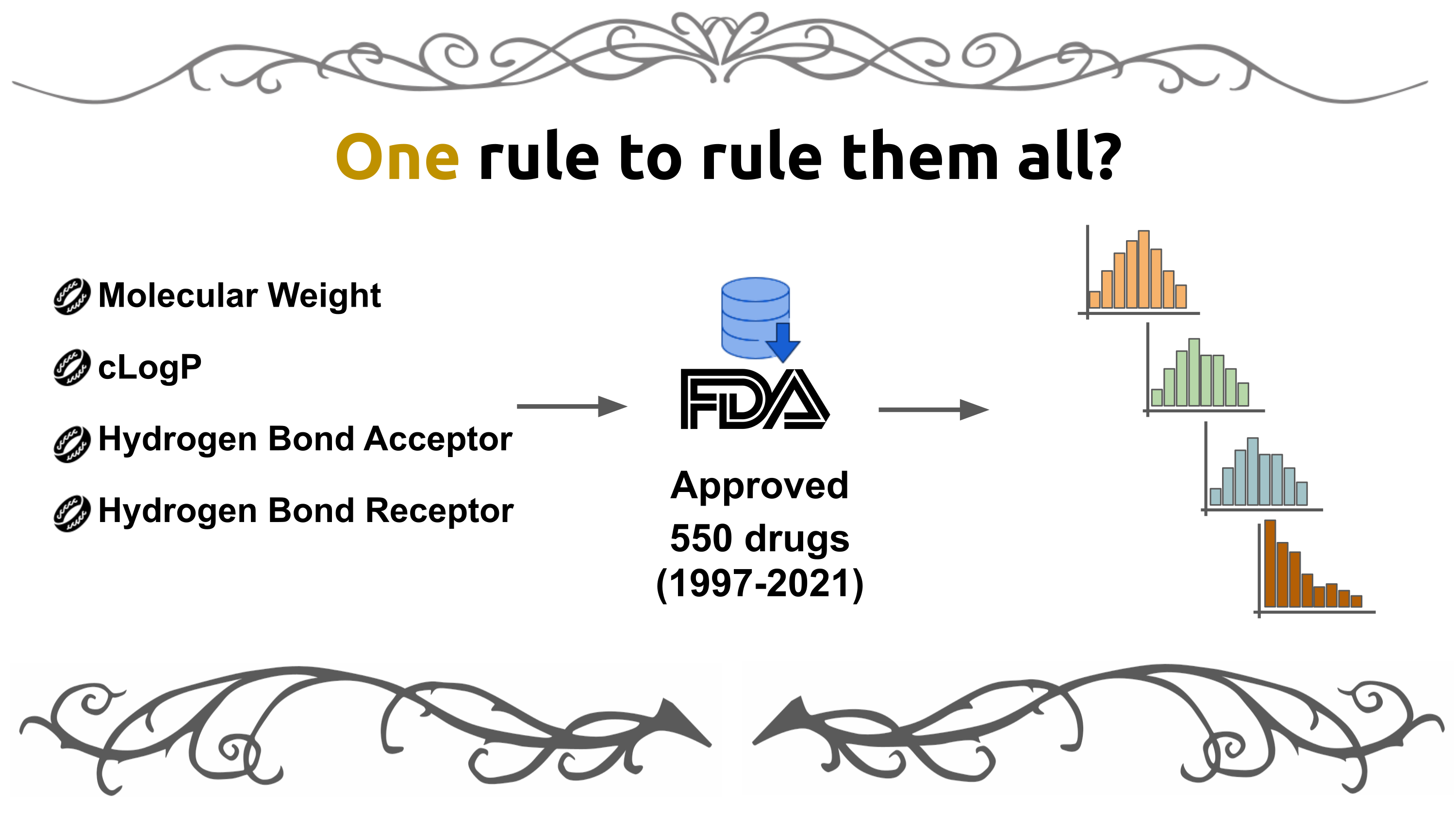 One rule to rule them all?

Molecular Weight

cLogP

Hydrogen Bond Acceptor

Hydrogen Bond Receptor

FDA

Approved
550 drugs
(1997-2021)